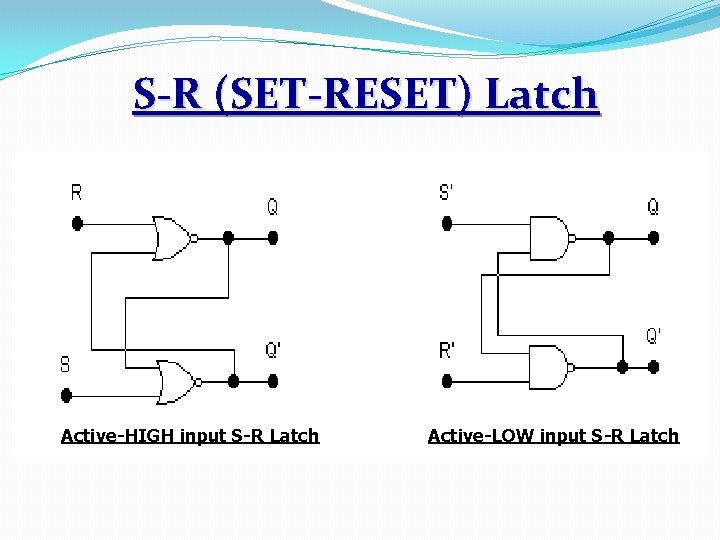 S-R (SET-RESET) Latch

R

Q

S

Q'

Active-HIGH input S-R Latch

S'

Q

R'

Q'

Active-LOW input S-R Latch